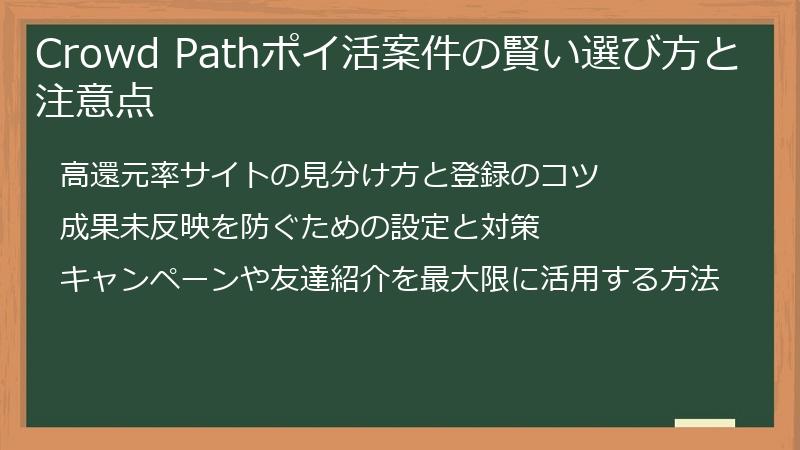 Crowd Pathポイ活案件の賢い選び方と注意点

高還元率サイトの見分け方と登録のコツ

成果未反映を防ぐための設定と対策

キャンペーンや友達紹介を最大限に活用する方法